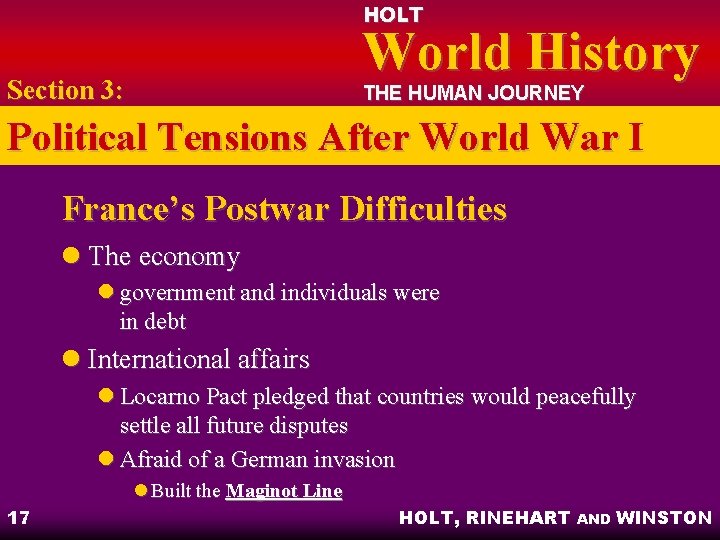 HOLT
World History
THE HUMAN JOURNEY

Section 3:

Political Tensions After World War I

France's Postwar Difficulties

The economy

government and individuals were in debt

International affairs

Locarno Pact pledged that countries would peacefully settle all future disputes

Afraid of a German invasion

Built the Maginot Line

17

HOLT, RINEHART AND WINSTON